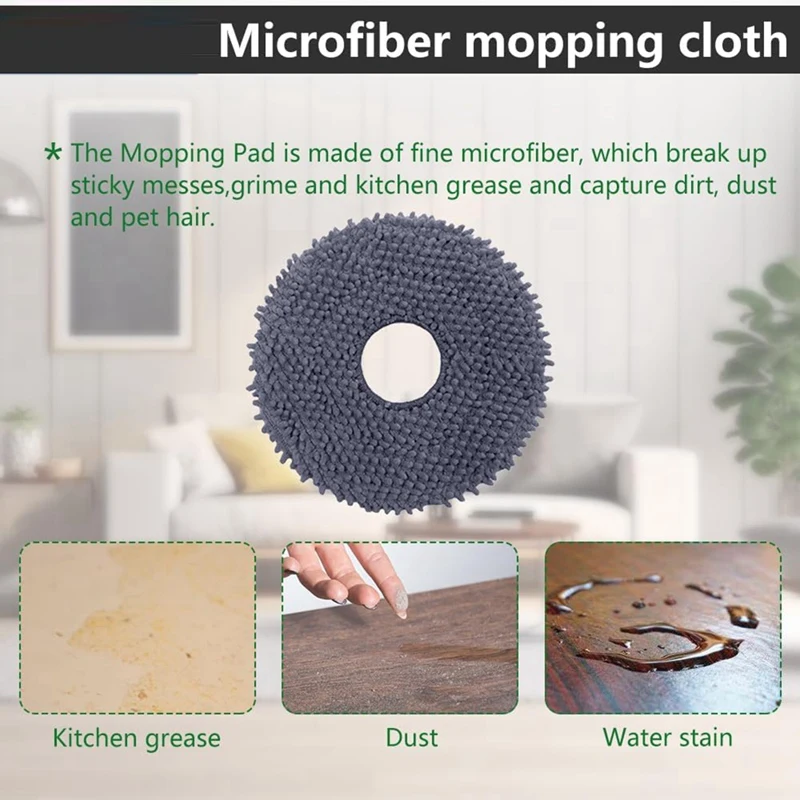 Microfiber mopping cloth

* The Mopping Pad is made of fine microfiber, which break up sticky messes,grime and kitchen grease and capture dirt, dust and pet hair.

Kitchen grease

Dust

Water stain